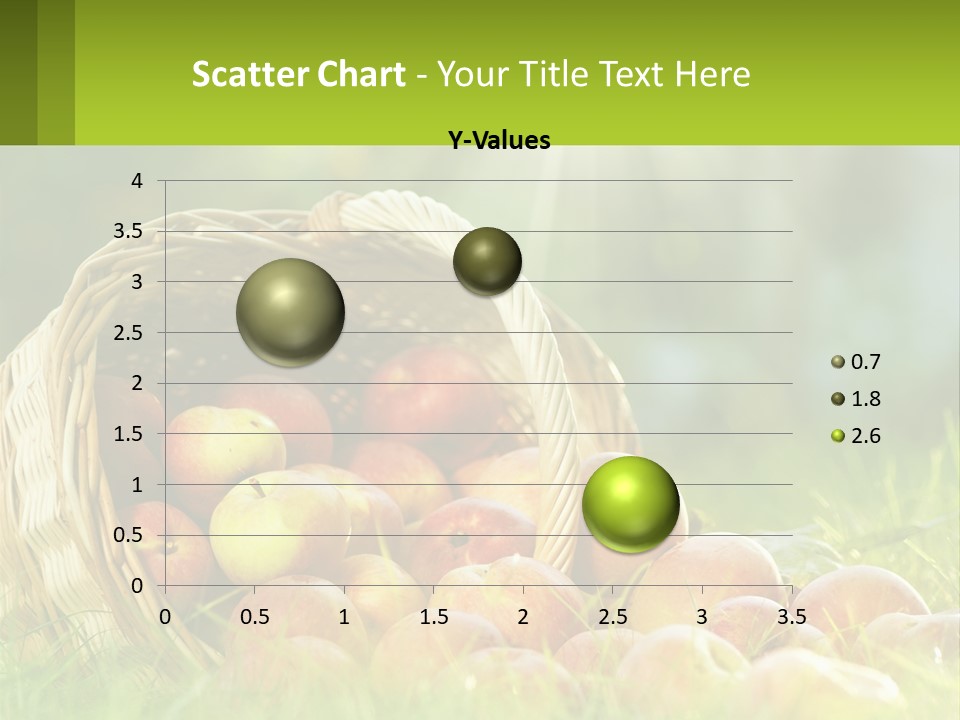 Scatter Chart - Your Title Text Here

Y-Values

4
3.5
3
2.5
2
1.5
1
0.5
0

0 0.5 1 1.5 2 2.5 3 3.5

0.7
1.8
2.6